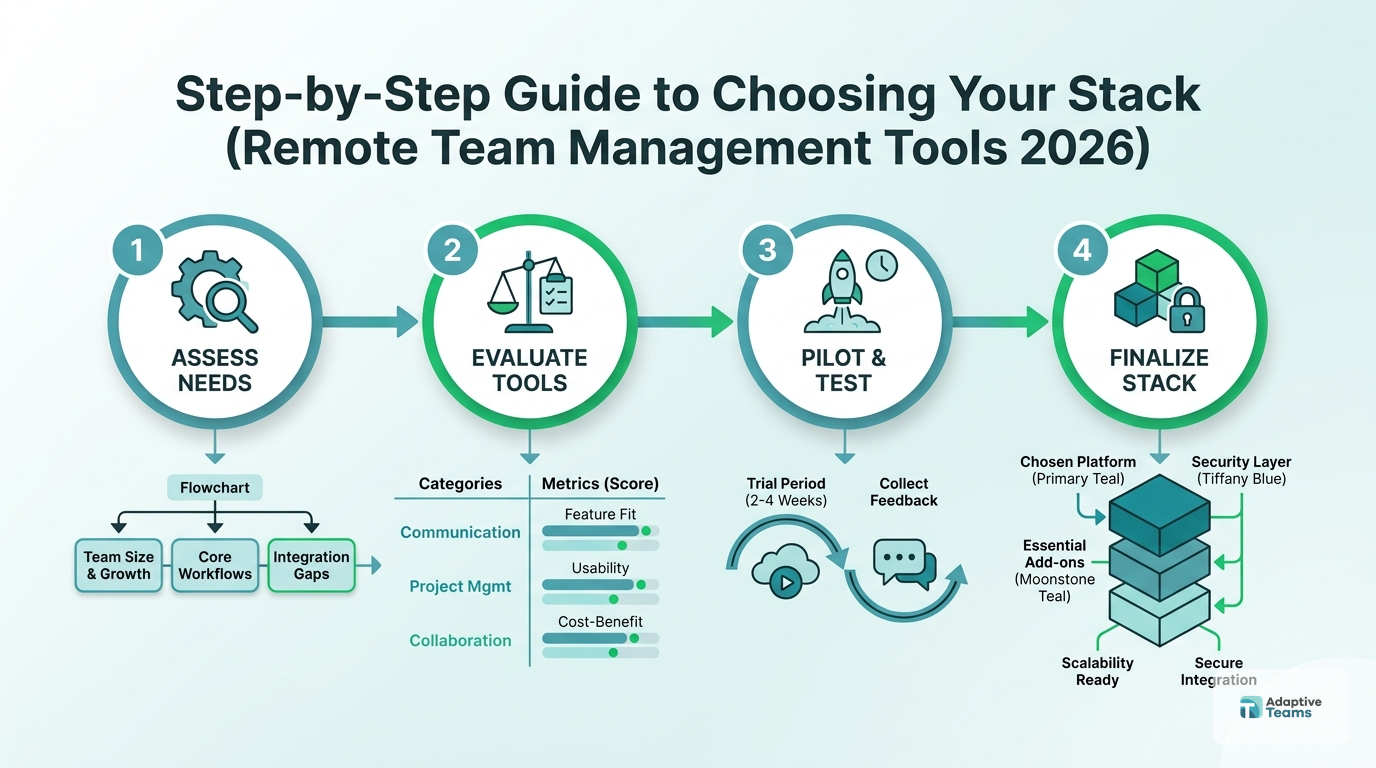 Step-by-Step Guide to Choosing Your Stack (Remote Team Management Tools 2026)

1
ASSESS NEEDS

Flowchart

Team Size & Growth

Core Workflows

Integration Gaps

2
EVALUATE TOOLS

| Categories | Metrics (Score) |
|---|---|
| Communication | Feature Fit |
| Project Mgmt | Usability |
| Collaboration | Cost-Benefit |

3
PILOT & TEST

Trial Period (2-4 Weeks)

Collect Feedback

4
FINALIZE STACK

Chosen Platform (Primary Teal)

Security Layer (Tiffany Blue)

Essential Add-ons (Moonstone Teal)

Scalability Ready

Secure Integration

Adaptive Teams